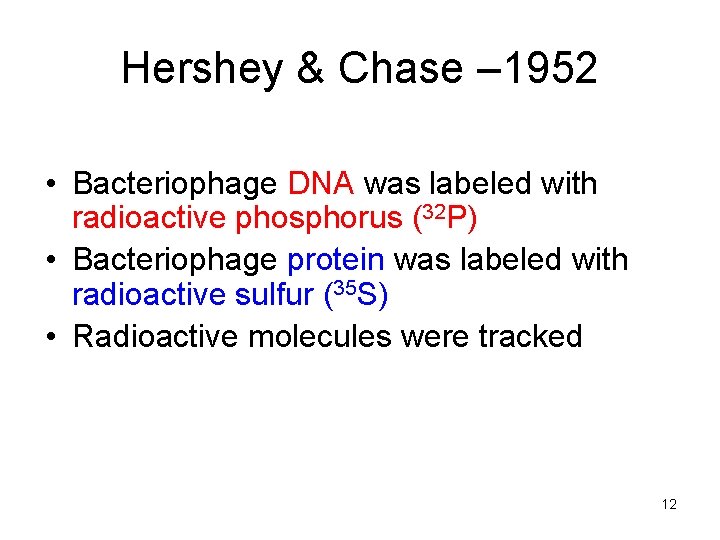 Hershey & Chase –1952

• Bacteriophage DNA was labeled with radioactive phosphorus ($^{32}P$)
• Bacteriophage protein was labeled with radioactive sulfur ($^{35}S$)
• Radioactive molecules were tracked

12